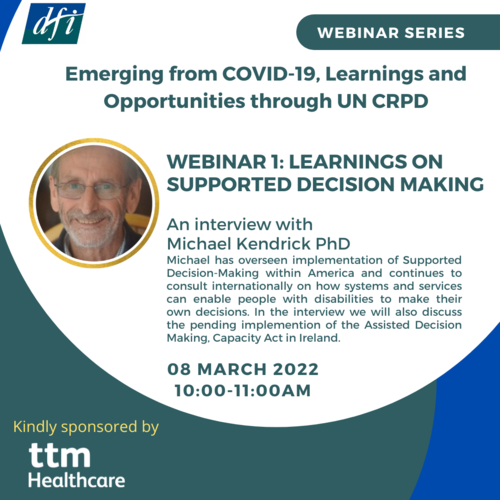 dfi

WEBINAR SERIES

Emerging from COVID-19, Learnings and Opportunities through UN CRPD

WEBINAR 1: LEARNINGS ON SUPPORTED DECISION MAKING

An interview with Michael Kendrick PhD

Michael has overseen implementation of Supported Decision-Making within America and continues to consult internationally on how systems and services can enable people with disabilities to make their own decisions. In the interview we will also discuss the pending implemention of the Assisted Decision Making, Capacity Act in Ireland.

08 MARCH 2022
10:00-11:00AM

Kindly sponsored by

ttm Healthcare